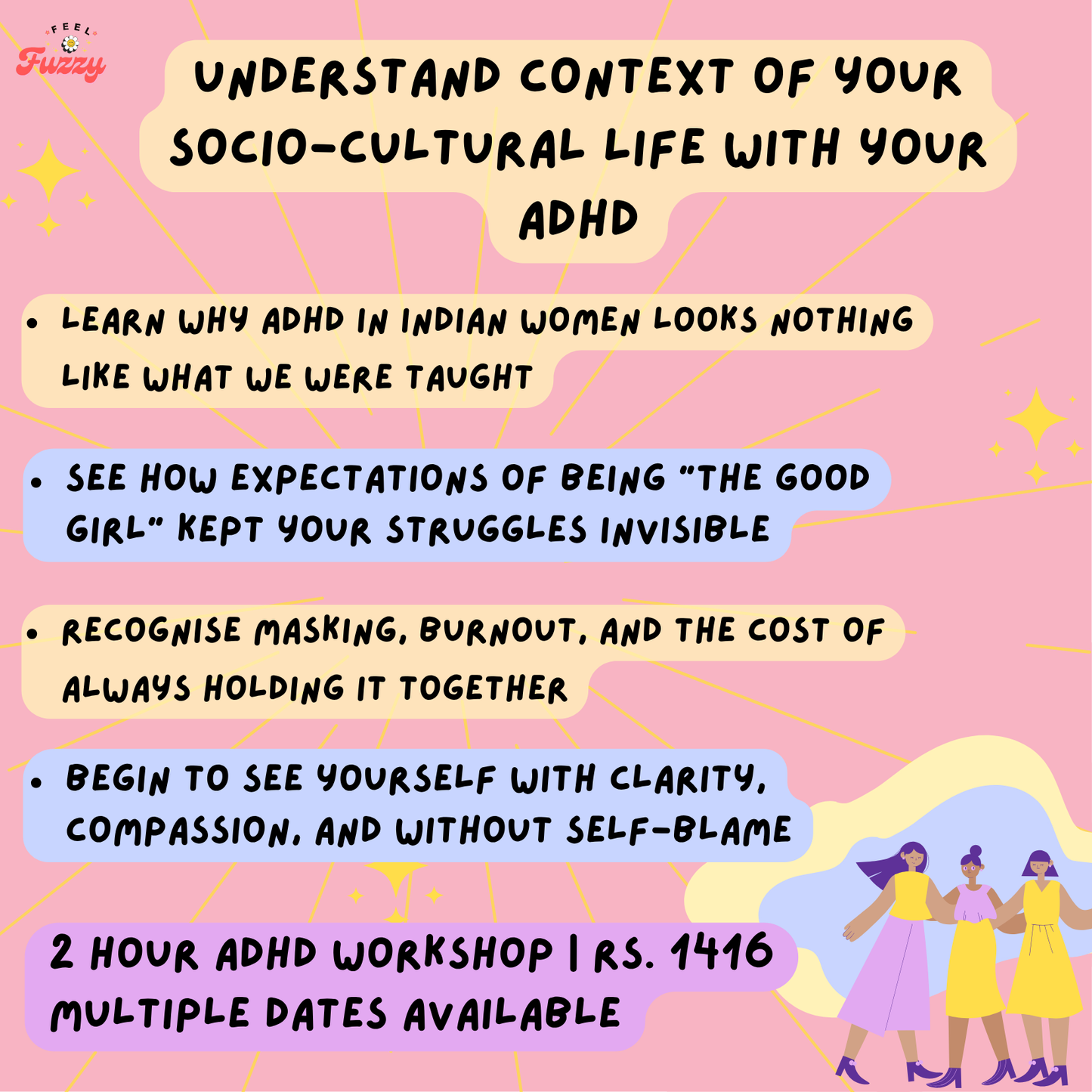 FEEL Fuzzy

UNDERSTAND CONTEXT OF YOUR SOCIO-CULTURAL LIFE WITH YOUR ADHD

• LEARN WHY ADHD IN INDIAN WOMEN LOOKS NOTHING LIKE WHAT WE WERE TAUGHT

• SEE HOW EXPECTATIONS OF BEING "THE GOOD GIRL" KEPT YOUR STRUGGLES INVISIBLE

• RECOGNISE MASKING, BURNOUT, AND THE COST OF ALWAYS HOLDING IT TOGETHER

• BEGIN TO SEE YOURSELF WITH CLARITY, COMPASSION, AND WITHOUT SELF-BLAME

2 HOUR ADHD WORKSHOP | RS. 1416
MULTIPLE DATES AVAILABLE